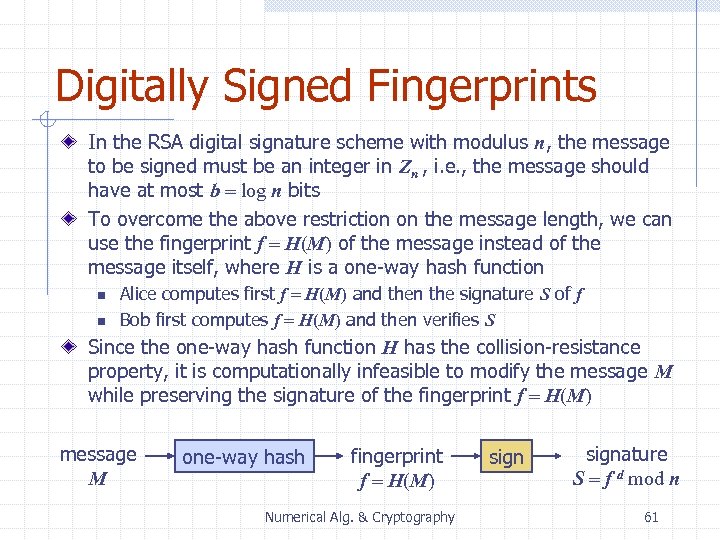 Digitally Signed Fingerprints

In the RSA digital signature scheme with modulus $n$, the message to be signed must be an integer in $Z_n$, i.e., the message should have at most $b = \log n$ bits

To overcome the above restriction on the message length, we can use the fingerprint $f = H(M)$ of the message instead of the message itself, where $H$ is a one-way hash function

Alice computes first $f = H(M)$ and then the signature $S$ of $f$

Bob first computes $f = H(M)$ and then verifies $S$

Since the one-way hash function $H$ has the collision-resistance property, it is computationally infeasible to modify the message $M$ while preserving the signature of the fingerprint $f = H(M)$

message $M$

one-way hash

fingerprint $f = H(M)$

sign

signature $S = f^d \bmod n$

Numerical Alg. & Cryptography

61